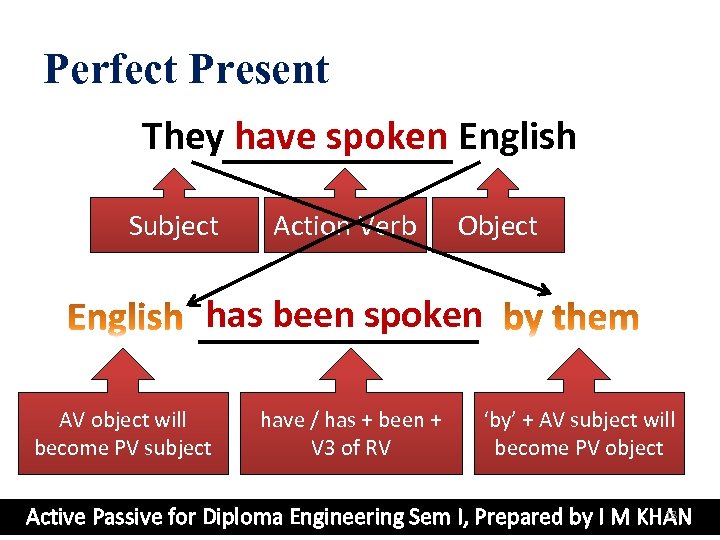 Perfect Present

They have spoken English

Subject

Action Verb

Object

English has been spoken by them

AV object will become PV subject

have / has + been + V3 of RV

'by' + AV subject will become PV object

Active Passive for Diploma Engineering Sem I, Prepared by I M KHAN